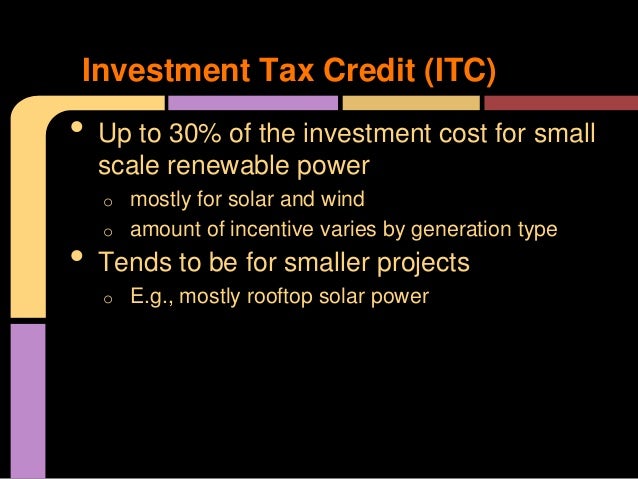 Investment Tax Credit (ITC)

• Up to 30% of the investment cost for small scale renewable power
  o mostly for solar and wind
  o amount of incentive varies by generation type
• Tends to be for smaller projects
  o E.g., mostly rooftop solar power